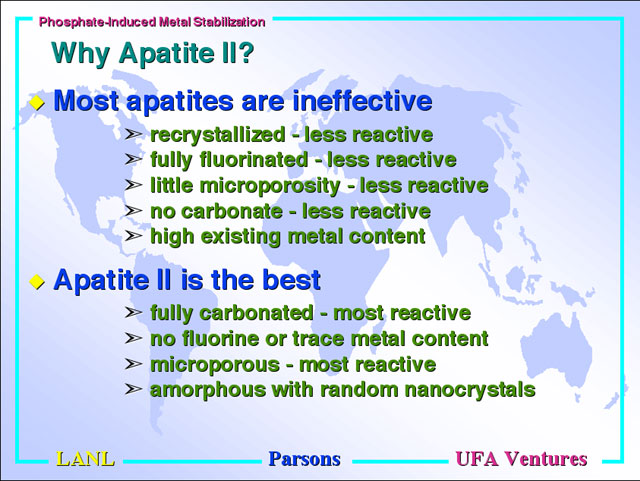 Phosphate-Induced Metal Stabilization

Why Apatite II?

◆ Most apatites are ineffective
➢ recrystallized - less reactive
➢ fully fluorinated - less reactive
➢ little microporosity - less reactive
➢ no carbonate - less reactive
➢ high existing metal content

◆ Apatite II is the best
➢ fully carbonated - most reactive
➢ no fluorine or trace metal content
➢ microporous - most reactive
➢ amorphous with random nanocrystals

LANL Parsons UFA Ventures